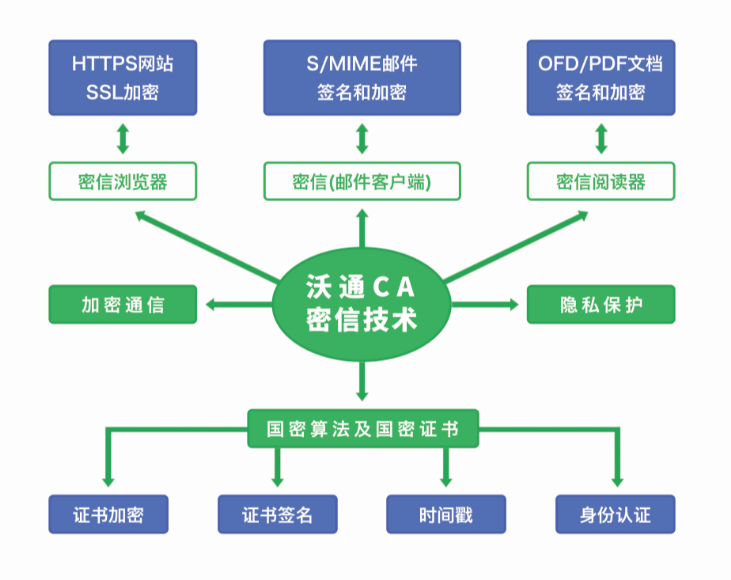 HTTPS网站
SSL加密

S/MIME邮件
签名和加密

OFD/PDF文档
签名和加密

密信浏览器

密信(邮件客户端)

密信阅读器

加密通信

沃通CA
密信技术

隐私保护

国密算法及国密证书

证书加密

证书签名

时间戳

身份认证